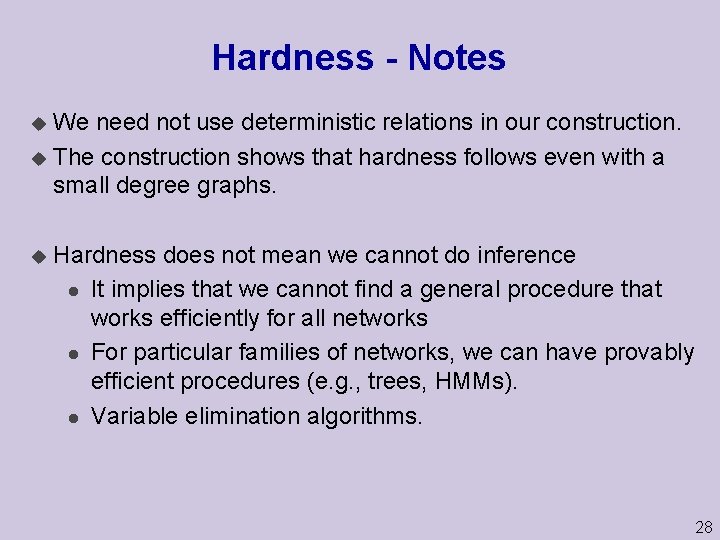 Hardness - Notes

We need not use deterministic relations in our construction.

The construction shows that hardness follows even with a small degree graphs.

Hardness does not mean we cannot do inference

It implies that we cannot find a general procedure that works efficiently for all networks

For particular families of networks, we can have provably efficient procedures (e.g., trees, HMMs).

Variable elimination algorithms.

28